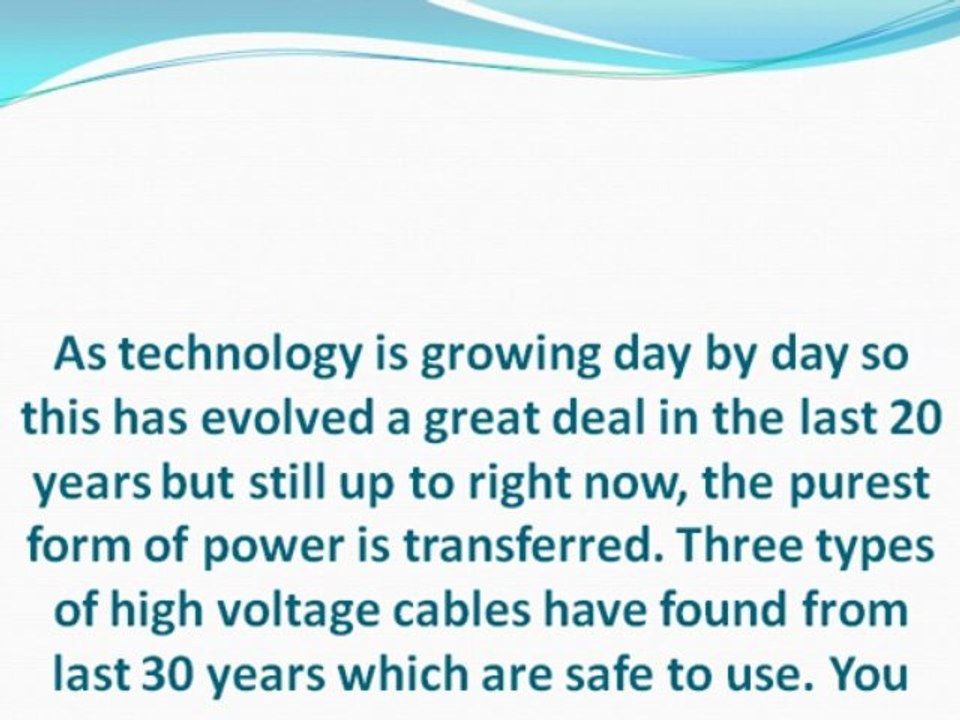 As technology is growing day by day so this has evolved a great deal in the last 20 years but still up to right now, the purest form of power is transferred. Three types of high voltage cables have found from last 30 years which are safe to use. You